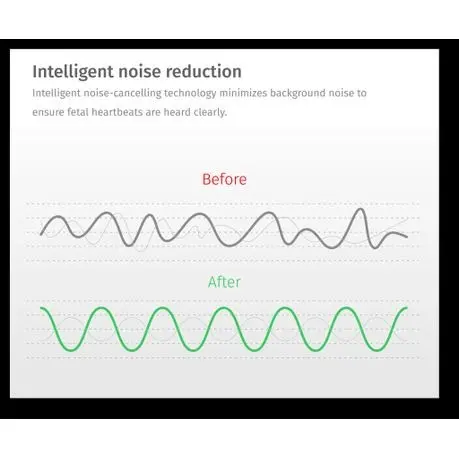 Intelligent noise reduction

Intelligent noise-cancelling technology minimizes background noise to ensure fetal heartbeats are heard clearly.

Before

After